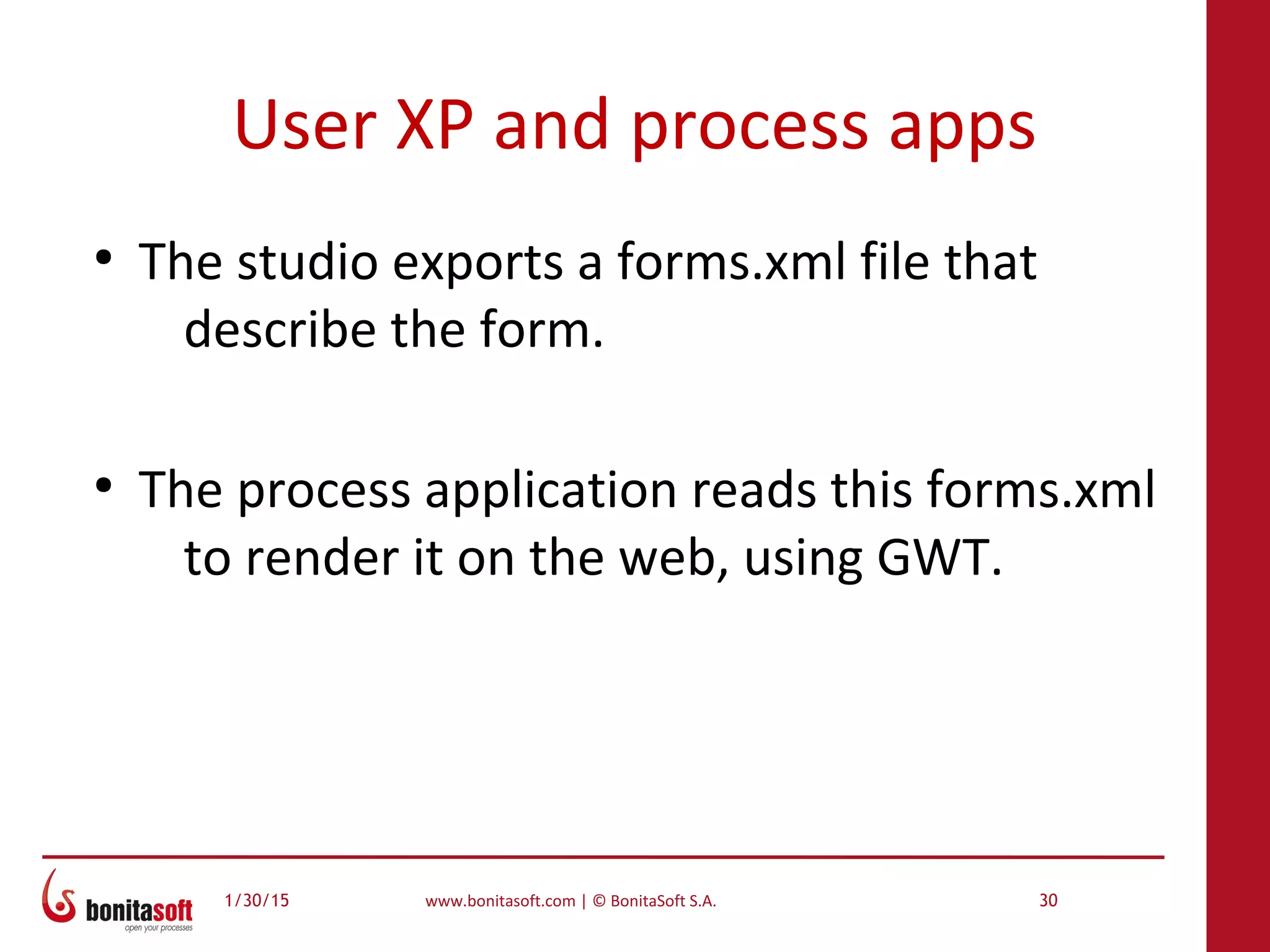 User XP and process apps

• The studio exports a forms.xml file that describe the form.

• The process application reads this forms.xml to render it on the web, using GWT.

bonitasoft
open your processes

1/30/15

www.bonitasoft.com | © BonitaSoft S.A.

30